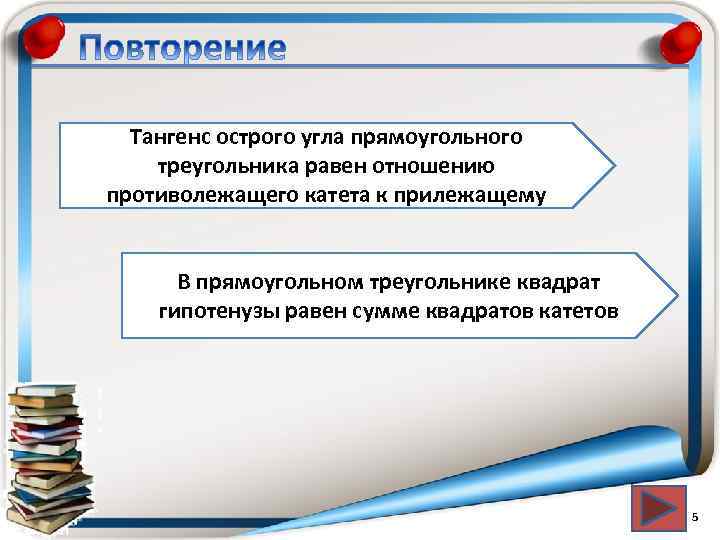 Повторение

Тангенс острого угла прямоугольного треугольника равен отношению противолежащего катета к прилежащему

В прямоугольном треугольнике квадрат гипотенузы равен сумме квадратов катетов

5